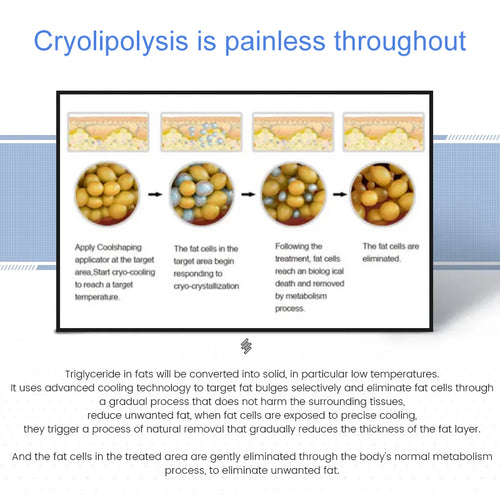 Cryolipolysis is painless throughout

Apply Coolshaping applicator at the target area,Start cryo-cooling to reach a target temperature.

The fat cells in the target area begin responding to cryo-crystallization

Following the treatment, fat cells reach an biolog ical death and removed by metabolism process.

The fat cells are eliminated.

Triglyceride in fats will be converted into solid, in particular low temperatures. It uses advanced cooling technology to target fat bulges selectively and eliminate fat cells through a gradual process that does not harm the surrounding tissues, reduce unwanted fat, when fat cells are exposed to precise cooling, they trigger a process of natural removal that gradually reduces the thickness of the fat layer.

And the fat cells in the treated area are gently eliminated through the body's normal metabolism process, to eliminate unwanted fat.